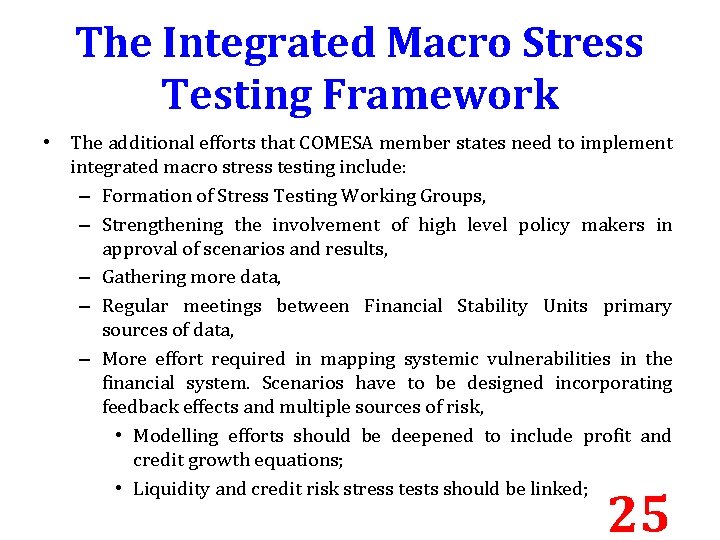 The Integrated Macro Stress Testing Framework

• The additional efforts that COMESA member states need to implement integrated macro stress testing include:
– Formation of Stress Testing Working Groups,
– Strengthening the involvement of high level policy makers in approval of scenarios and results,
– Gathering more data,
– Regular meetings between Financial Stability Units primary sources of data,
– More effort required in mapping systemic vulnerabilities in the financial system. Scenarios have to be designed incorporating feedback effects and multiple sources of risk,
• Modelling efforts should be deepened to include profit and credit growth equations;
• Liquidity and credit risk stress tests should be linked;

25